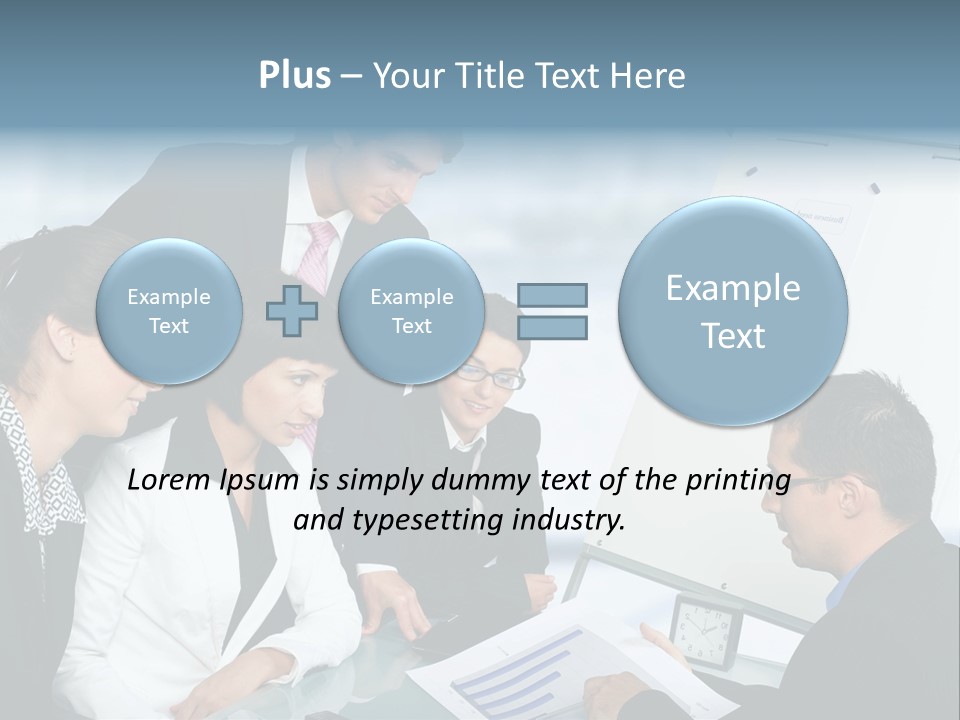 Plus – Your Title Text Here

Example Text

Example Text

Example Text

Lorem Ipsum is simply dummy text of the printing and typesetting industry.